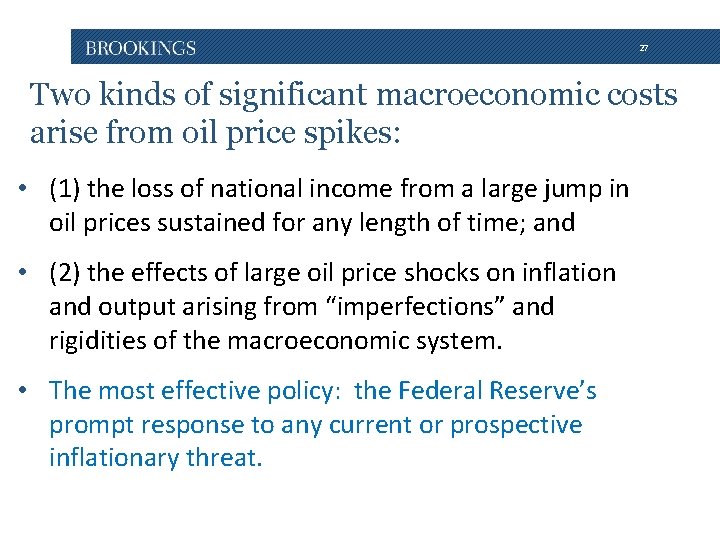 BROOKINGS

27

Two kinds of significant macroeconomic costs arise from oil price spikes:

• (1) the loss of national income from a large jump in oil prices sustained for any length of time; and

• (2) the effects of large oil price shocks on inflation and output arising from “imperfections” and rigidities of the macroeconomic system.

• The most effective policy: the Federal Reserve’s prompt response to any current or prospective inflationary threat.